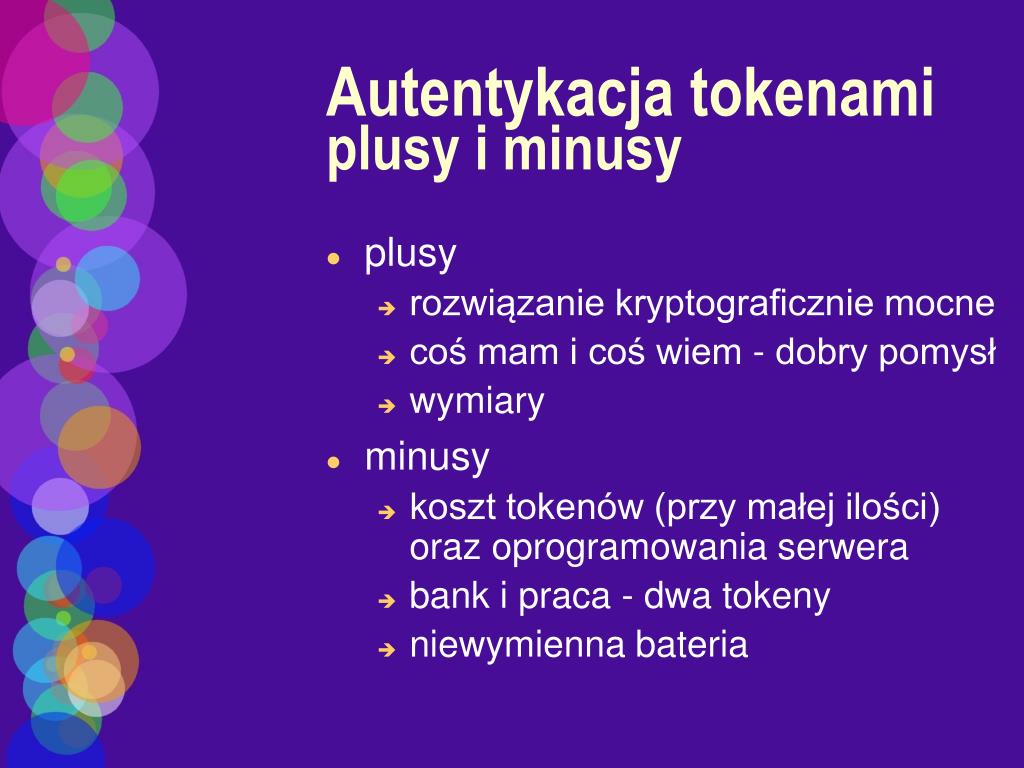 Autentykacja tokenami
plusy i minusy

- plusy
  - rozwiązanie kryptograficznie mocne
  - coś mam i coś wiem - dobry pomysł
  - wymiary
- minusy
  - koszt tokenów (przy małej ilości) oraz oprogramowania serwera
  - bank i praca - dwa tokeny
  - niewymienna bateria